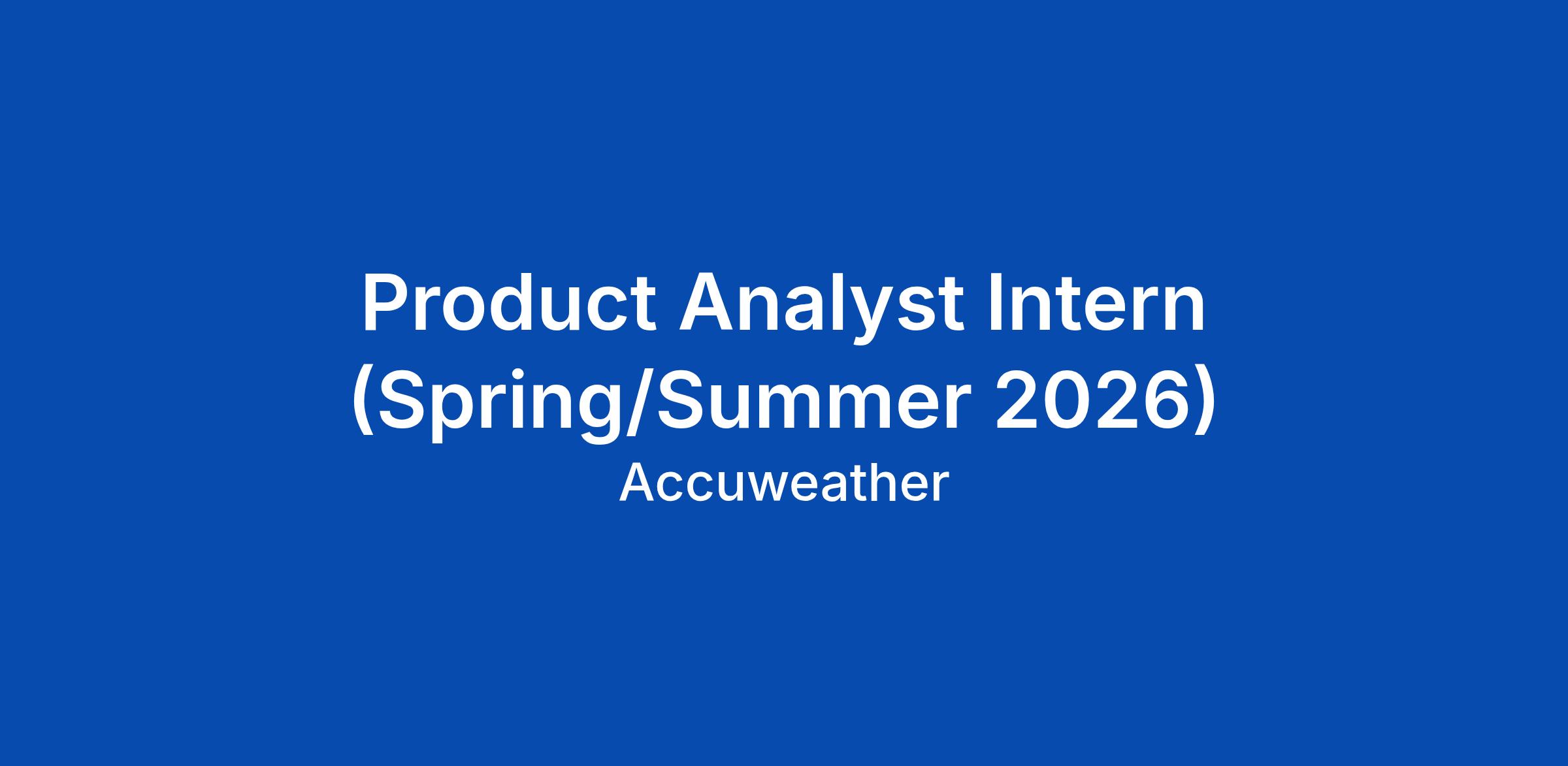 Product Analyst Intern (Spring/Summer 2026)

Accuweather